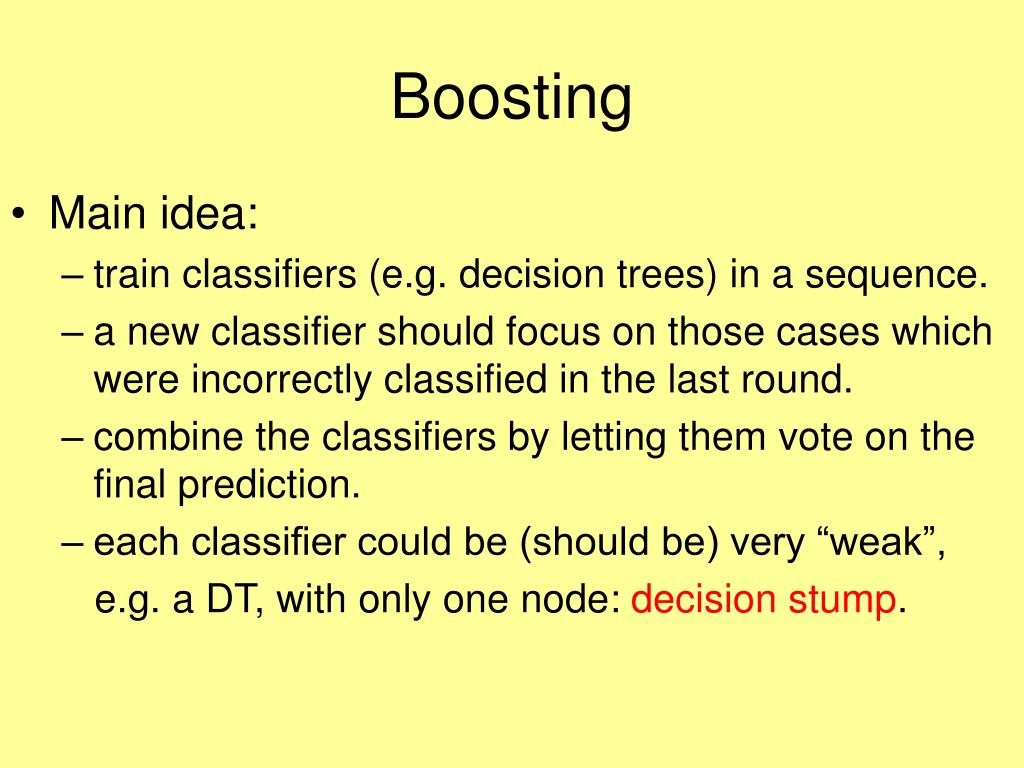 Boosting

• Main idea:
– train classifiers (e.g. decision trees) in a sequence.
– a new classifier should focus on those cases which were incorrectly classified in the last round.
– combine the classifiers by letting them vote on the final prediction.
– each classifier could be (should be) very “weak”, e.g. a DT, with only one node: decision stump.